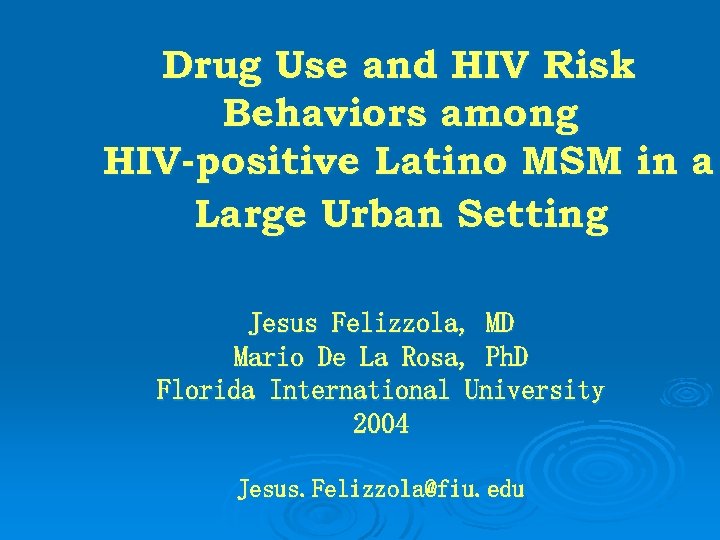 Drug Use and HIV Risk Behaviors among HIV-positive Latino MSM in a Large Urban Setting

Jesus Felizzola, MD
Mario De La Rosa, PhD
Florida International University
2004

Jesus.Felizzola@fiu.edu